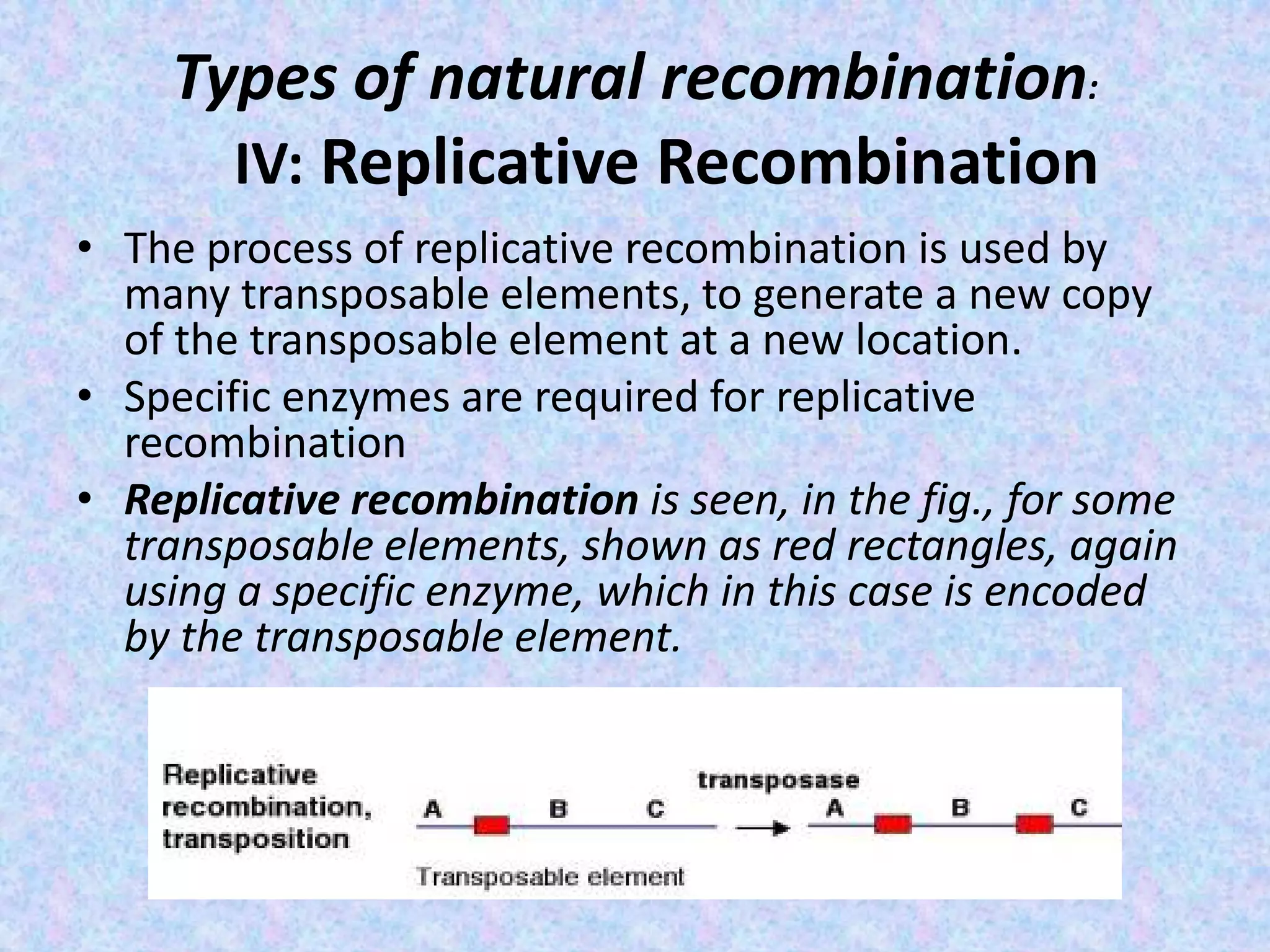 Types of natural recombination:
IV: Replicative Recombination

• The process of replicative recombination is used by many transposable elements, to generate a new copy of the transposable element at a new location.
• Specific enzymes are required for replicative recombination
• Replicative recombination is seen, in the fig., for some transposable elements, shown as red rectangles, again using a specific enzyme, which in this case is encoded by the transposable element.

Replicative recombination, transposition

A B C

transposase

A B C

Transposable element